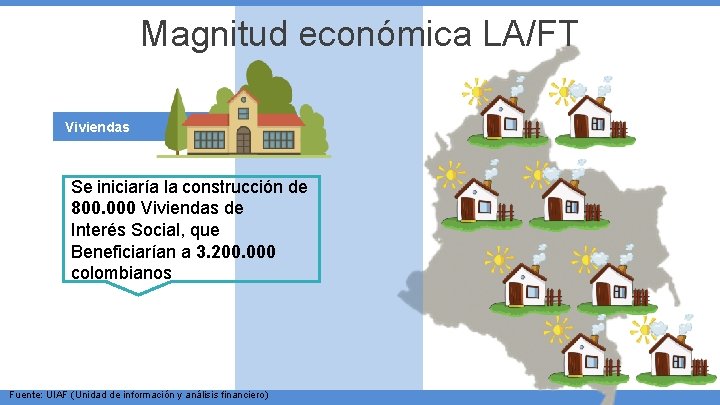 Magnitud económica LA/FT

Viviendas

Se iniciaría la construcción de **800.000** Viviendas de Interés Social, que Beneficiarían a **3.200.000** colombianos

Fuente: UIAF (Unidad de información y análisis financiero)